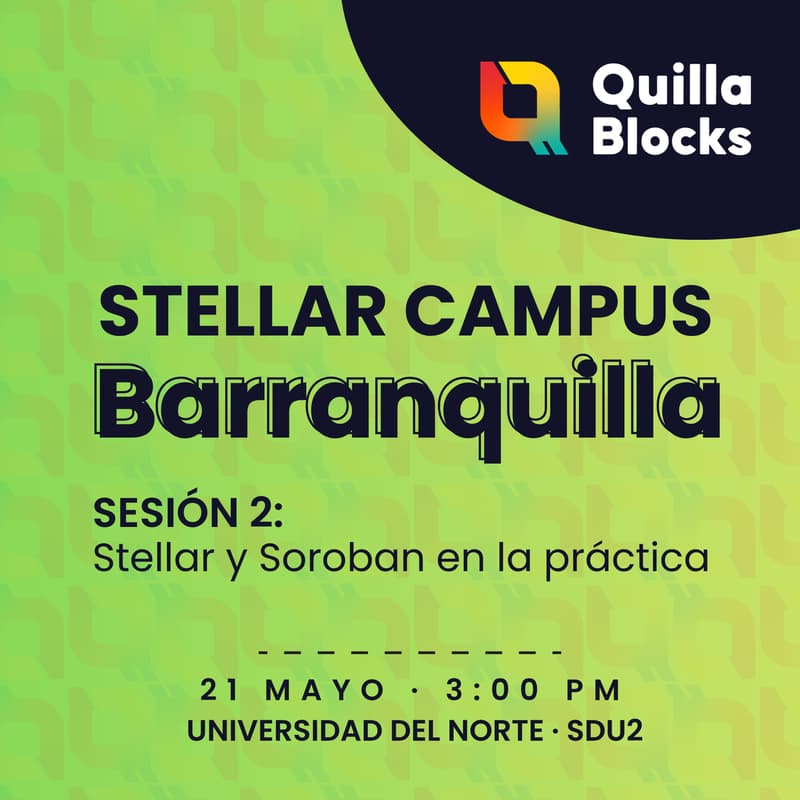 Quilla Blocks

STELLAR CAMPUS
Barranquilla

SESIÓN 2:
Stellar y Soroban en la práctica

21 MAYO · 3:00 PM
UNIVERSIDAD DEL NORTE · SDU2